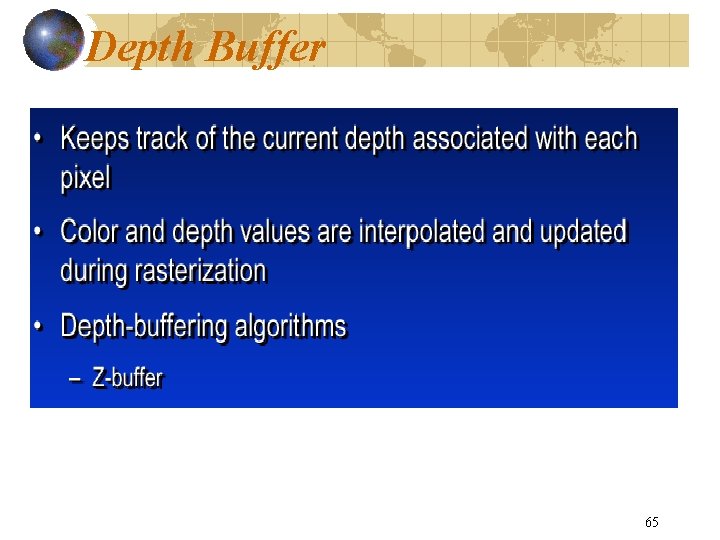 Depth Buffer

• Keeps track of the current depth associated with each pixel

• Color and depth values are interpolated and updated during rasterization

• Depth-buffering algorithms

– Z-buffer

65